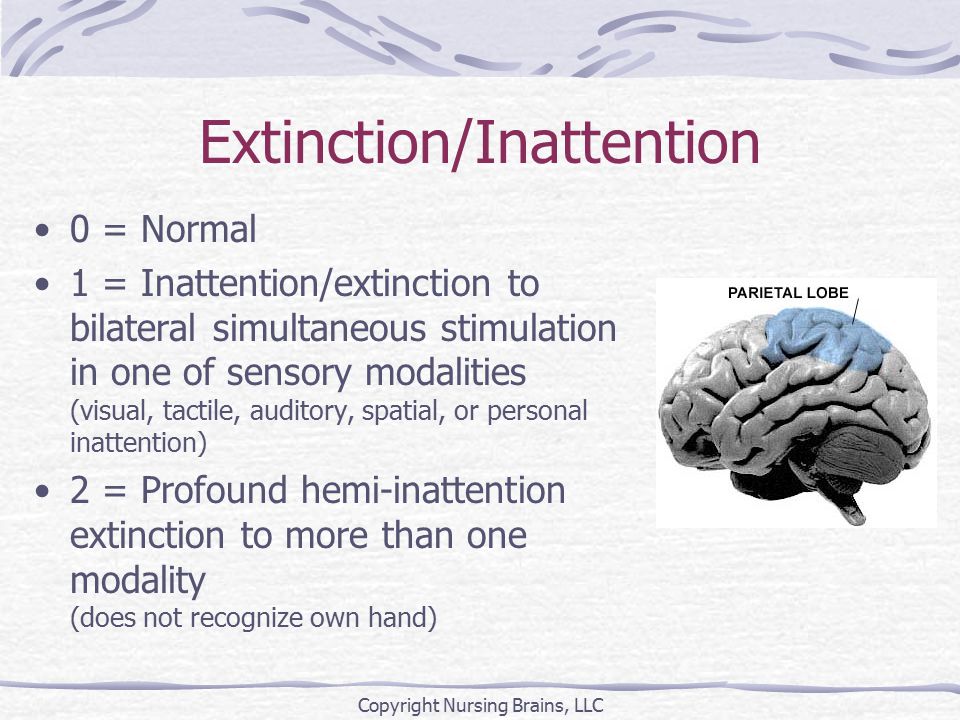 Extinction/Inattention

• 0 = Normal
• 1 = Inattention/extinction to bilateral simultaneous stimulation in one of sensory modalities
(visual, tactile, auditory, spatial, or personal inattention)
• 2 = Profound hemi-inattention extinction to more than one modality
(does not recognize own hand)

PARIETAL LOBE

Copyright Nursing Brains, LLC